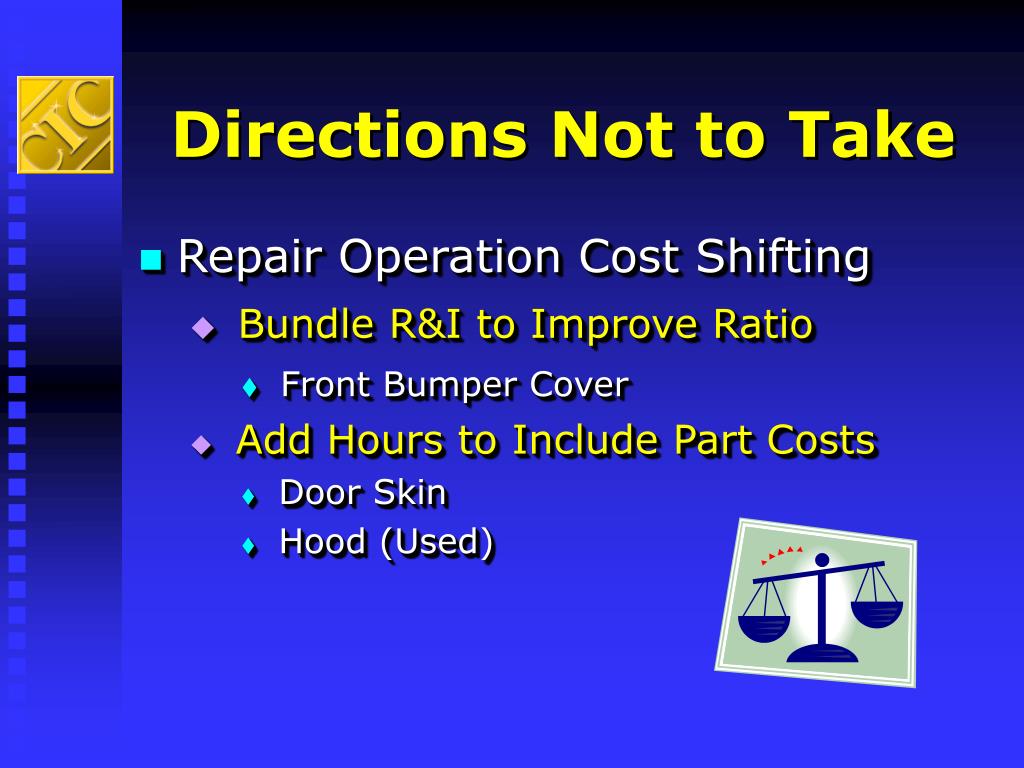 CIC

Directions Not to Take

Repair Operation Cost Shifting

Bundle R&I to Improve Ratio

Front Bumper Cover

Add Hours to Include Part Costs

Door Skin

Hood (Used)